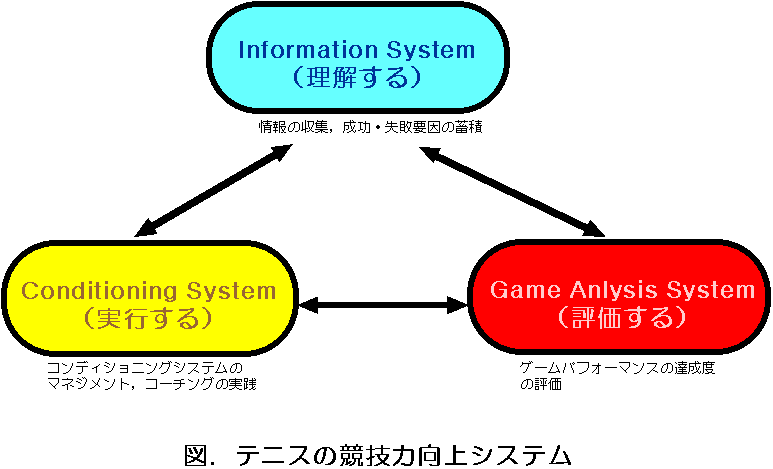 Information System
（理解する）

情報の収集，成功・失敗要因の蓄積

Conditioning System
（実行する）

コンディショニングシステムのマネジメント，コーチングの実践

Game Anlysis System
（評価する）

ゲームパフォーマンスの達成度の評価

図．テニスの競技力向上システム